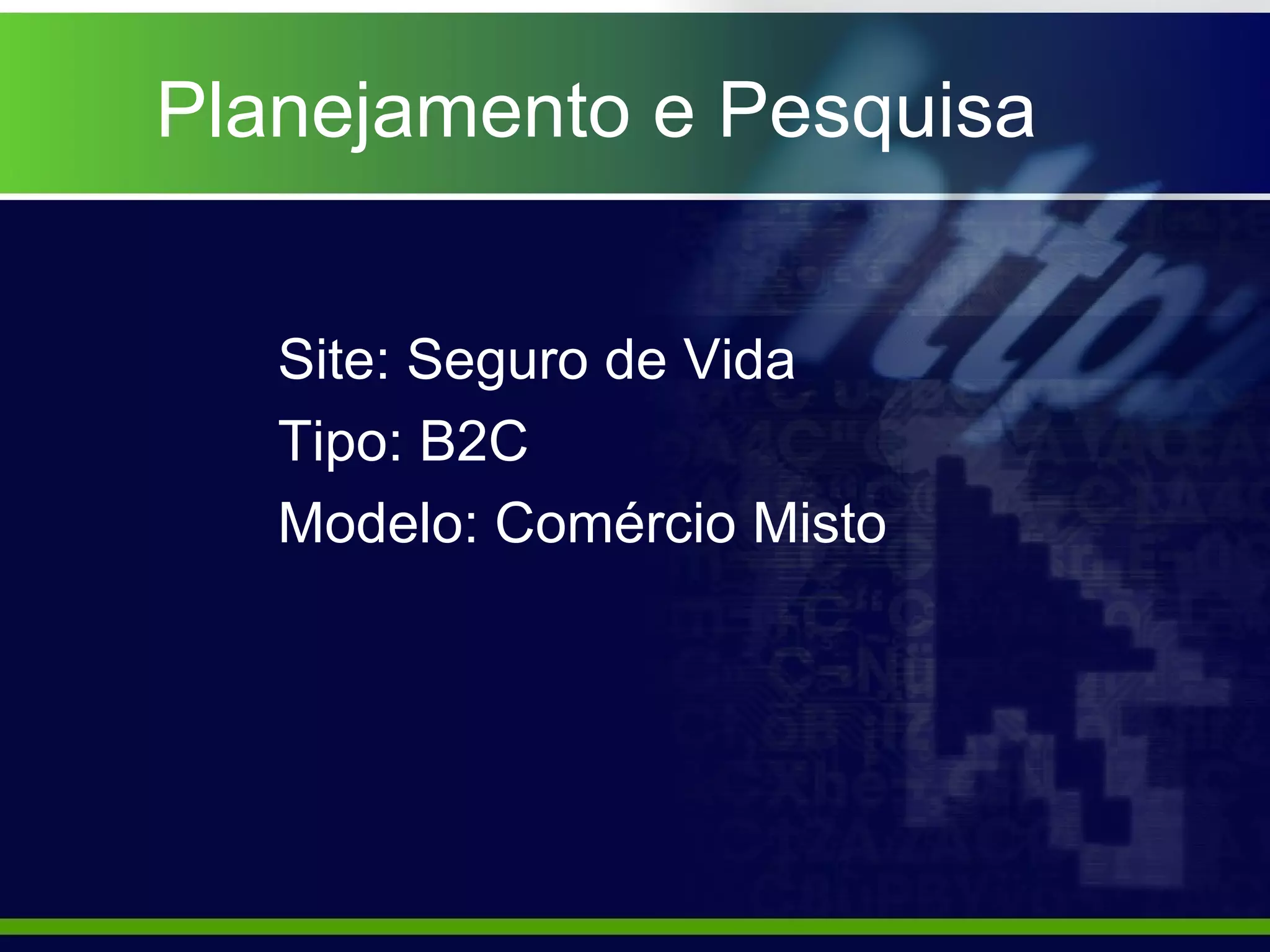 Planejamento e Pesquisa

Site: Seguro de Vida
Tipo: B2C
Modelo: Comércio Misto